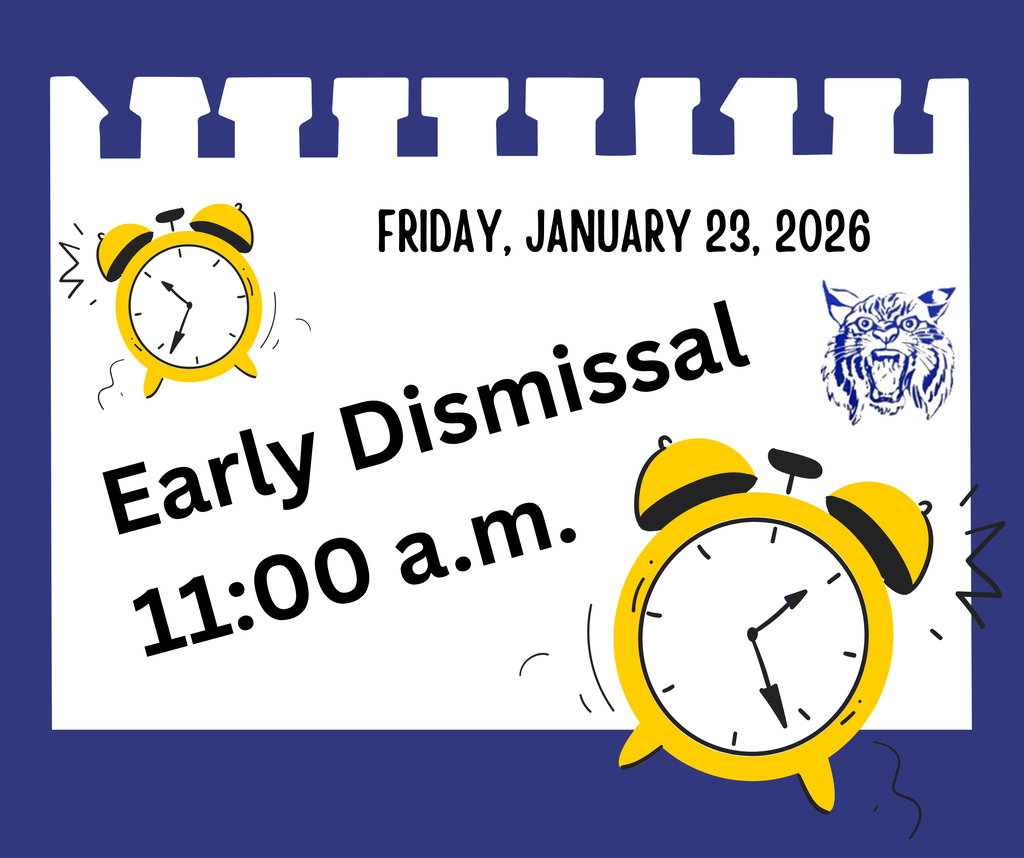 FRIDAY, JANUARY 23, 2026

Early Dismissal
11:00 a.m.